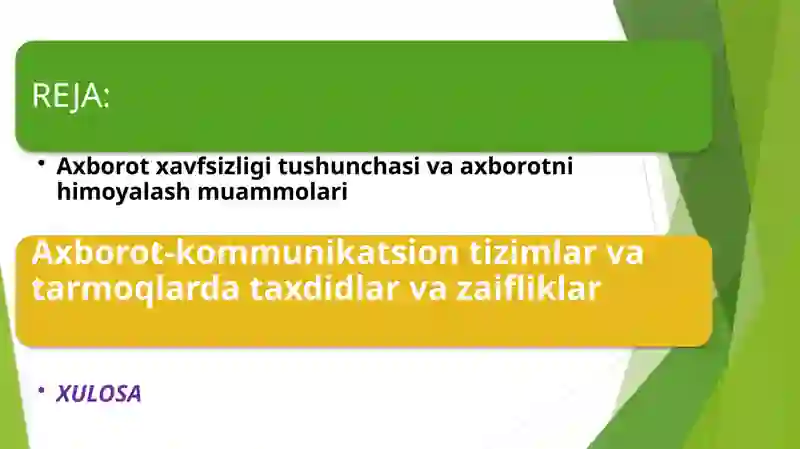 REJA:

• Axborot xavfsizligi tushunchasi va axborotni himoyalash muammolari

Axborot-kommunikatsion tizimlar va tarmoqlarda taxdidlar va zaifliklar

• XULOSA